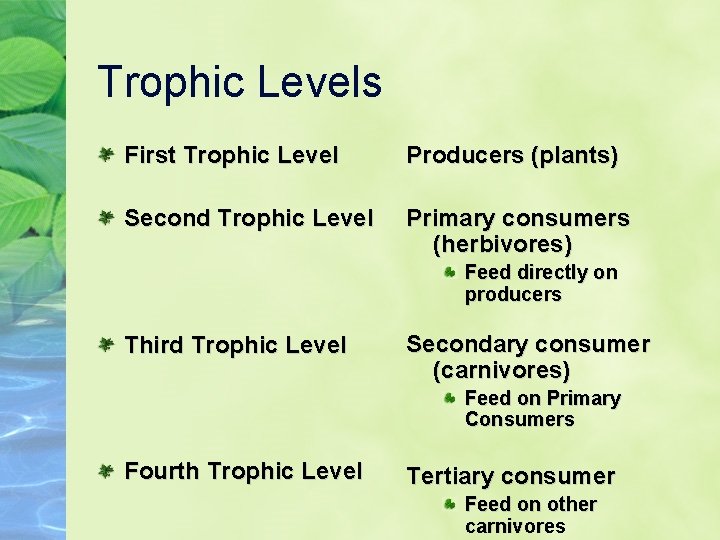 Trophic Levels

First Trophic Level

Second Trophic Level

Third Trophic Level

Fourth Trophic Level

Producers (plants)

Primary consumers (herbivores)

Feed directly on producers

Secondary consumer (carnivores)

Feed on Primary Consumers

Tertiary consumer

Feed on other carnivores